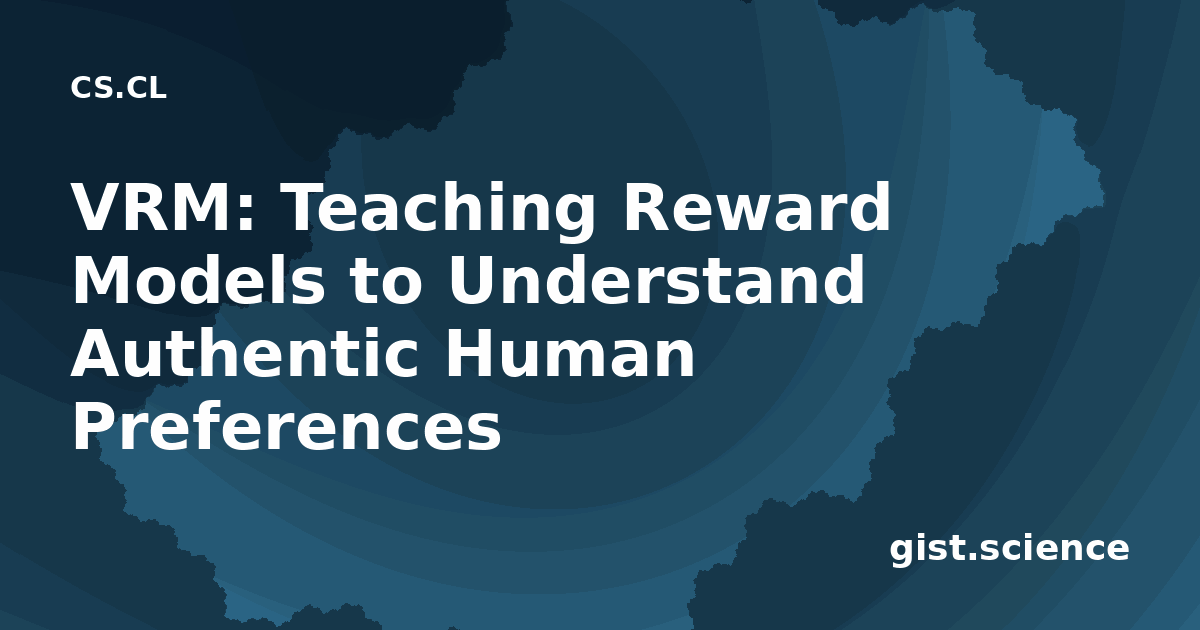 CS.CL

VRM: Teaching Reward Models to Understand Authentic Human Preferences

gist.science